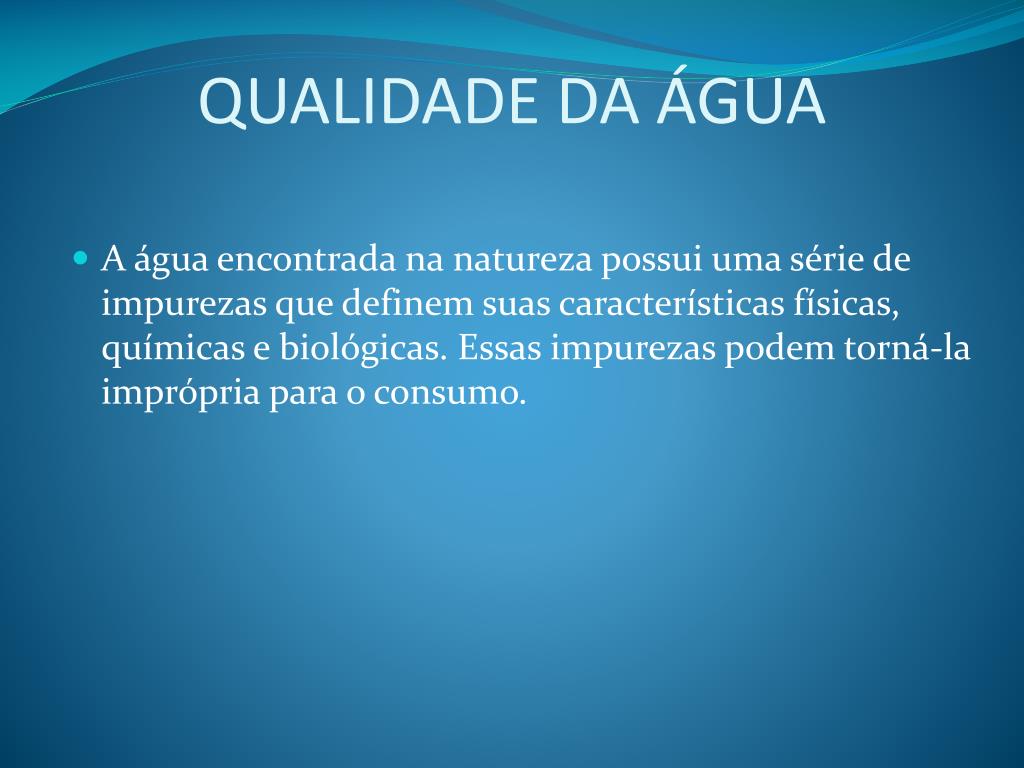 QUALIDADE DA ÁGUA

A água encontrada na natureza possui uma série de impurezas que definem suas características físicas, químicas e biológicas. Essas impurezas podem torná-la imprópria para o consumo.